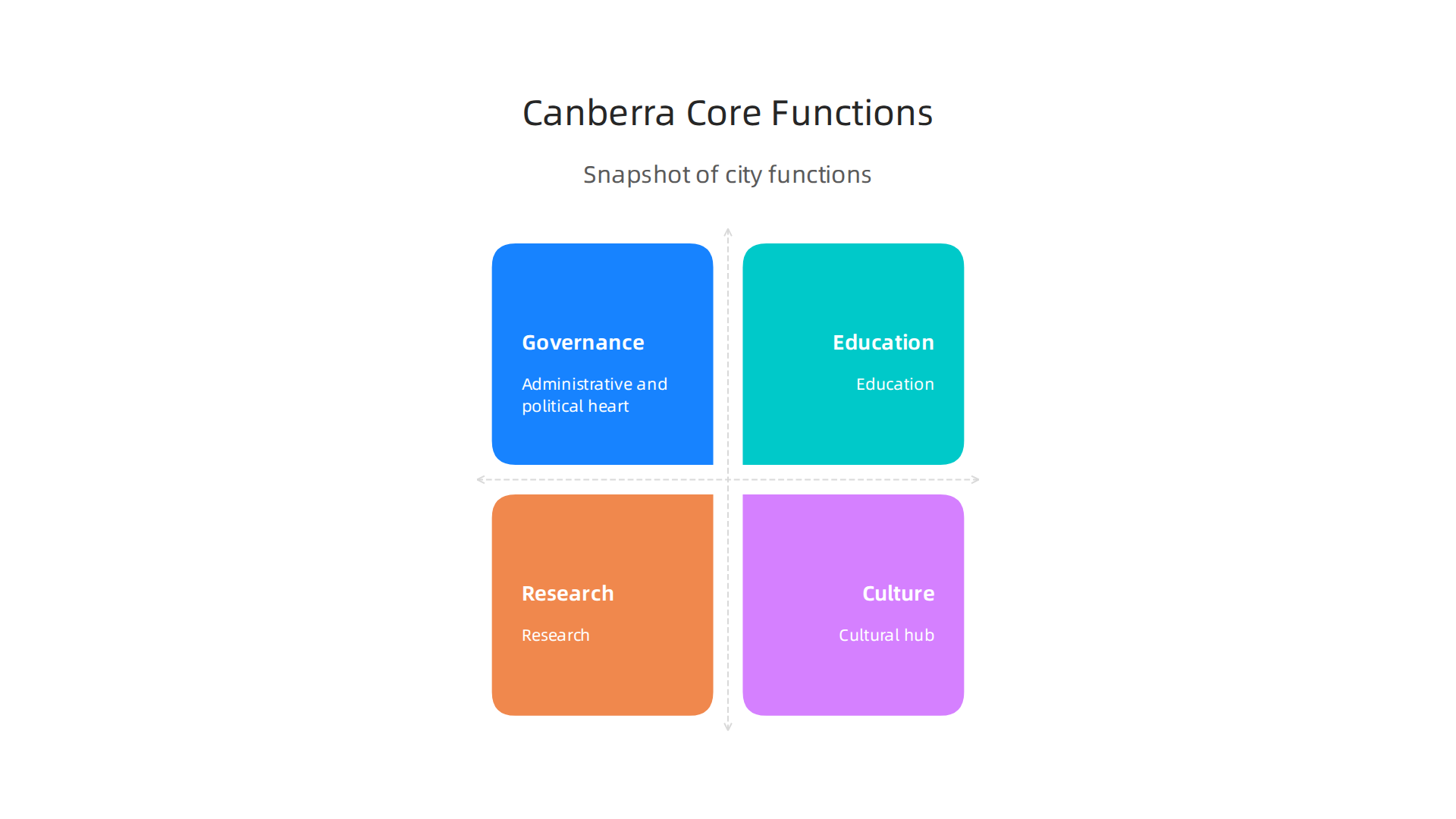 Canberra Core Functions

Snapshot of city functions

Governance

Administrative and political heart

Education

Education

Research

Research

Culture

Cultural hub